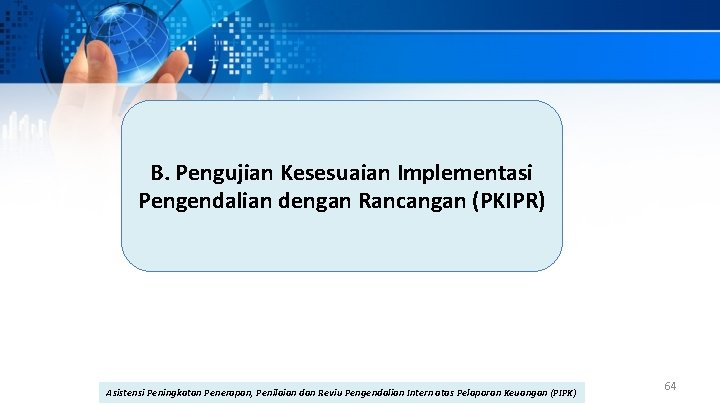 B. Pengujian Kesesuaian Implementasi Pengendalian dengan Rancangan (PKIPR)

Asistensi Peningkatan Penerapan, Penilaian dan Reviu Pengendalian Intern atas Pelaporan Keuangan (PIPK)

64